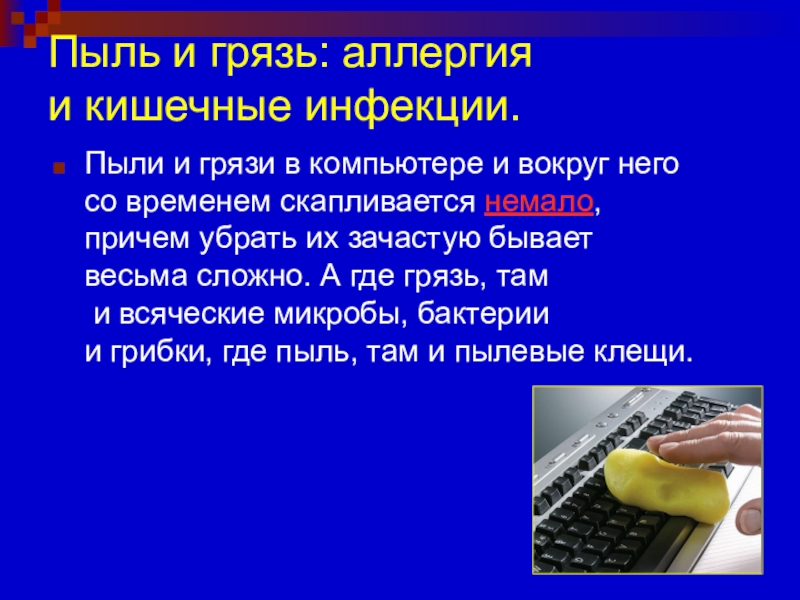 Пыль и грязь: аллергия
и кишечные инфекции.

Пыли и грязи в компьютере и вокруг него со временем скапливается немало, причем убрать их зачастую бывает весьма сложно. А где грязь, там и всяческие микробы, бактерии и грибки, где пыль, там и пылевые клещи.